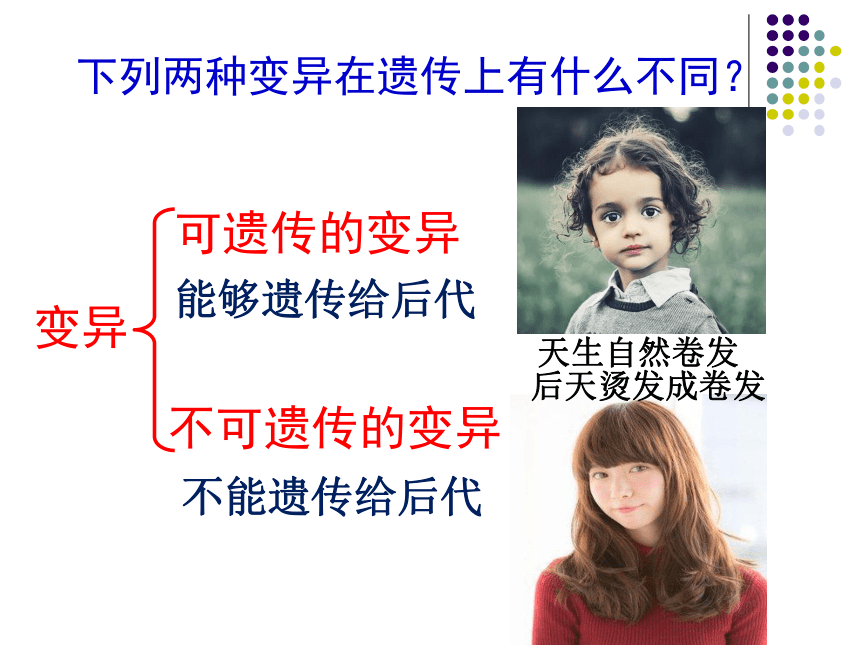 下列两种变异在遗传上有什么不同？

变异

可遗传的变异

能够遗传给后代

不可遗传的变异

不能遗传给后代

天生自然卷发

后天烫发成卷发